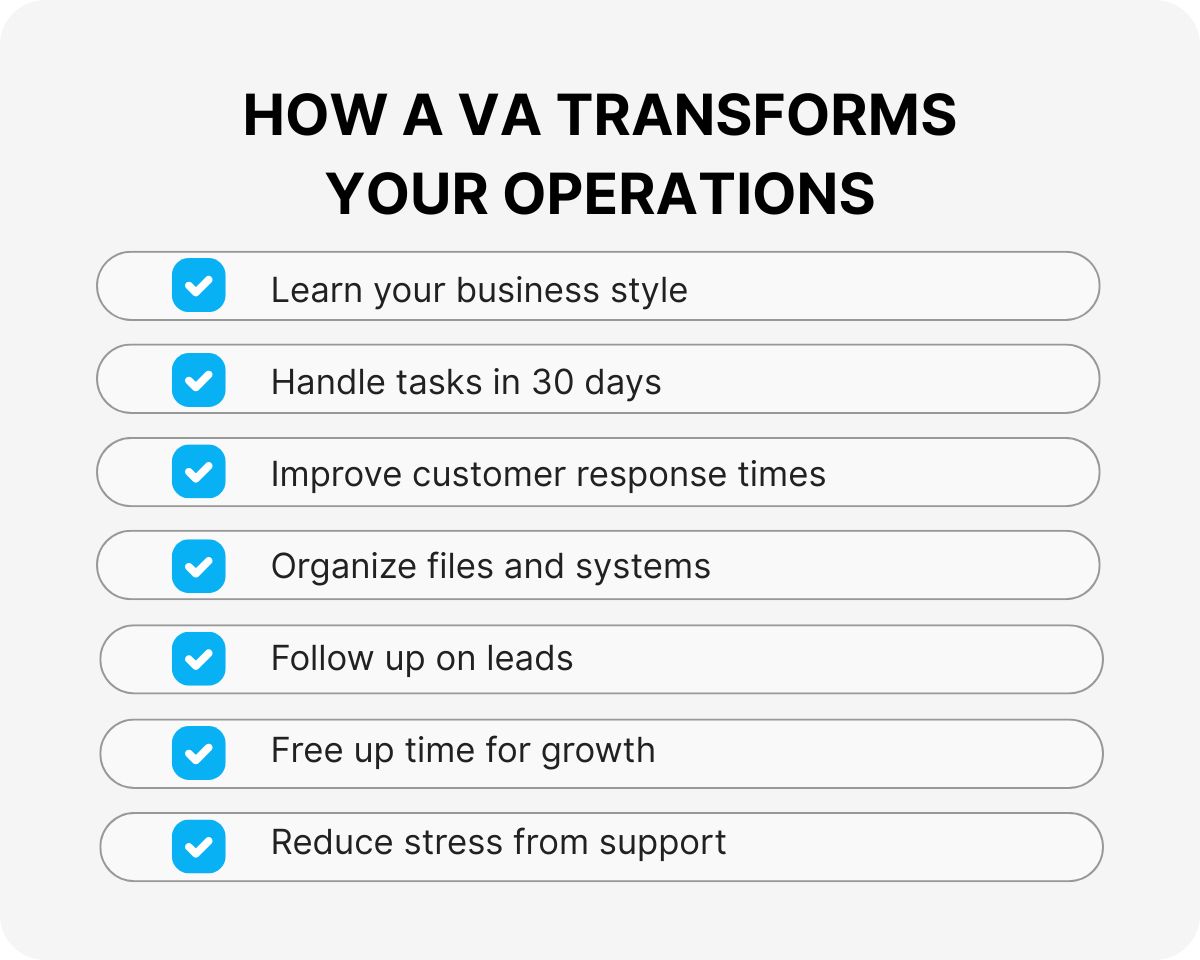 HOW A VA TRANSFORMS YOUR OPERATIONS

Learn your business style

Handle tasks in 30 days

Improve customer response times

Organize files and systems

Follow up on leads

Free up time for growth

Reduce stress from support